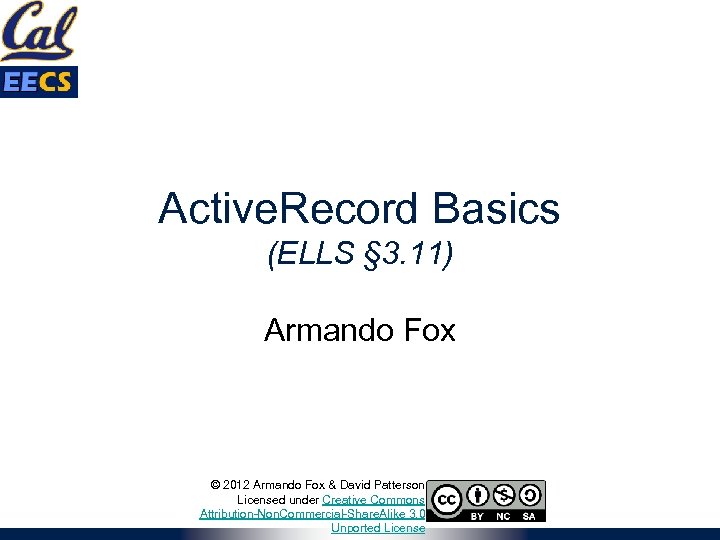 Cal
EECS

ActiveRecord Basics
(ELLS §3.11)

Armando Fox

© 2012 Armando Fox & David Patterson
Licensed under Creative Commons Attribution-NonCommercial-ShareAlike 3.0 Unported License

cc BY NC SA